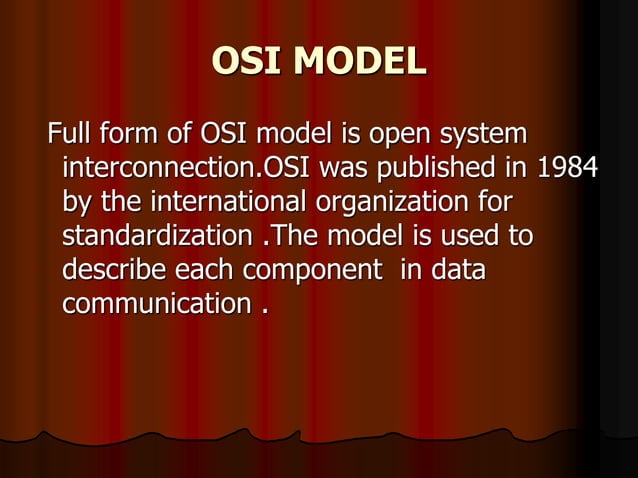 OSI MODEL

Full form of OSI model is open system interconnection.OSI was published in 1984 by the international organization for standardization .The model is used to describe each component in data communication .